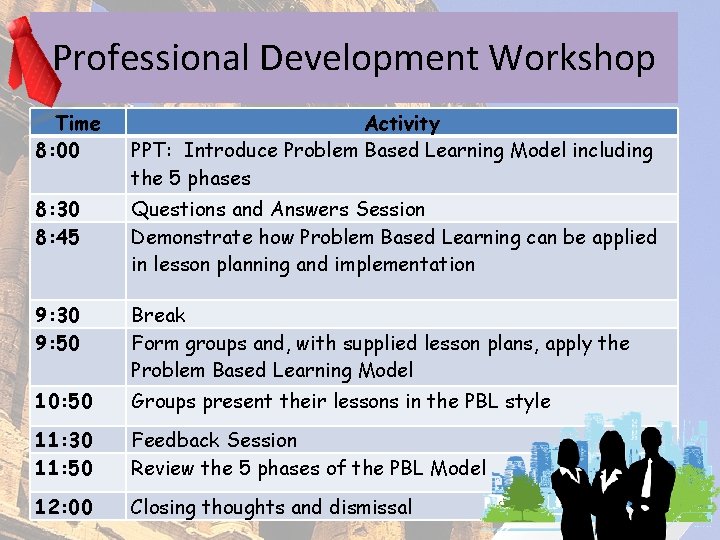 Professional Development Workshop

| Time | Activity |
|---|---|
| 8:00 | PPT: Introduce Problem Based Learning Model including the 5 phases |
| 8:30 | Questions and Answers Session |
| 8:45 | Demonstrate how Problem Based Learning can be applied in lesson planning and implementation |
| 9:30 | Break |
| 9:50 | Form groups and, with supplied lesson plans, apply the Problem Based Learning Model |
| 10:50 | Groups present their lessons in the PBL style |
| 11:30 | Feedback Session |
| 11:50 | Review the 5 phases of the PBL Model |
| 12:00 | Closing thoughts and dismissal |